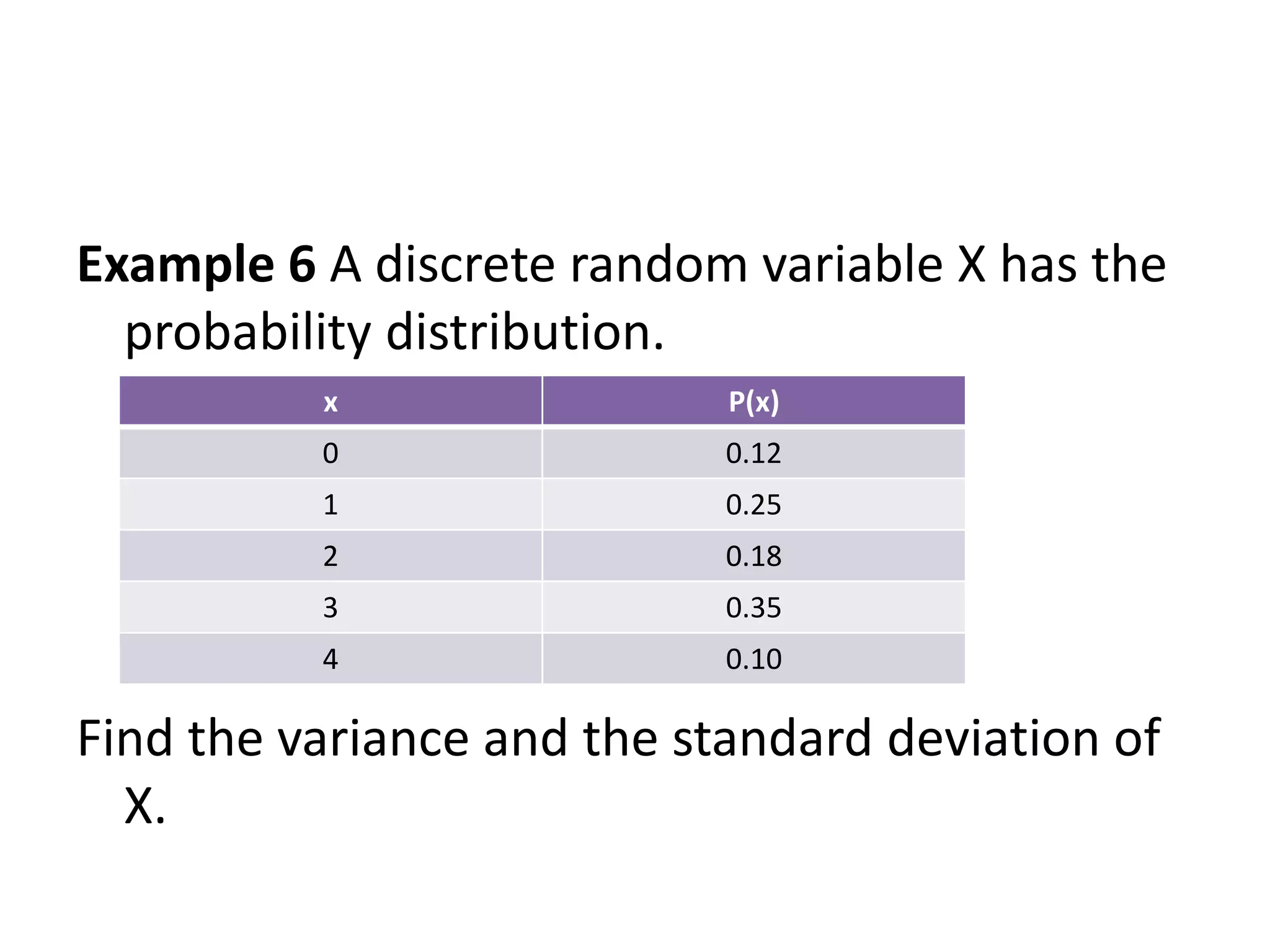 Example 6 A discrete random variable X has the probability distribution.

| x | P(x) |
|---|---|
| 0 | 0.12 |
| 1 | 0.25 |
| 2 | 0.18 |
| 3 | 0.35 |
| 4 | 0.10 |

Find the variance and the standard deviation of X.